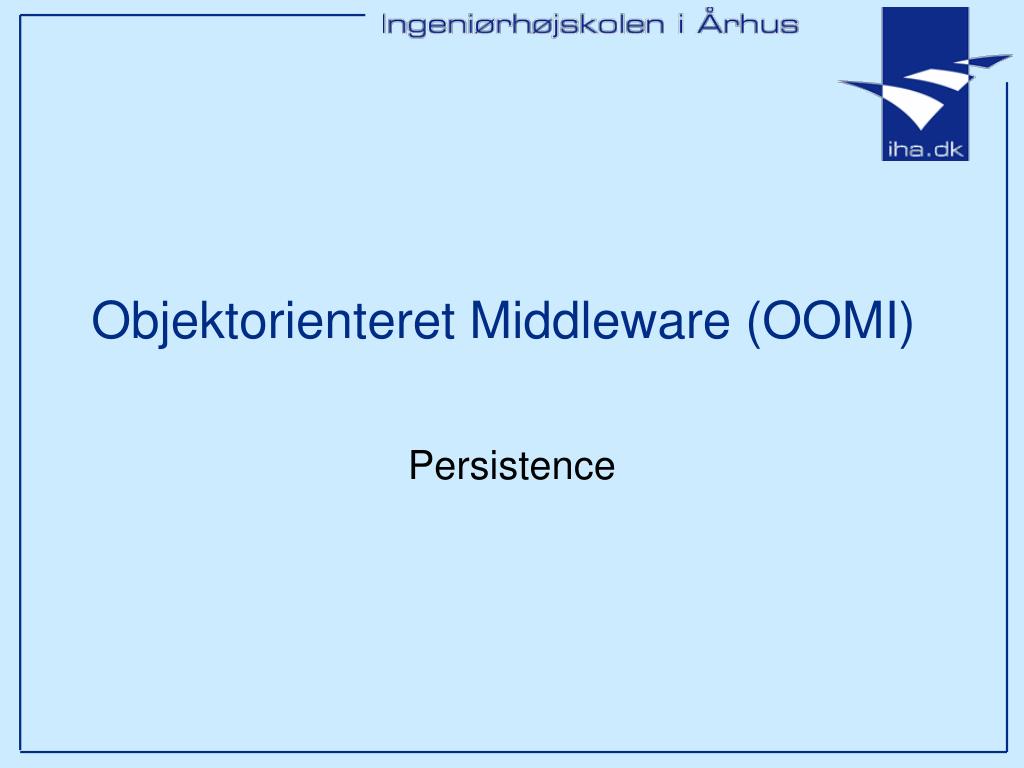 Ingeniørhøjskolen i Århus

iha.dk

Objektorienteret Middleware (OOMI)

Persistence